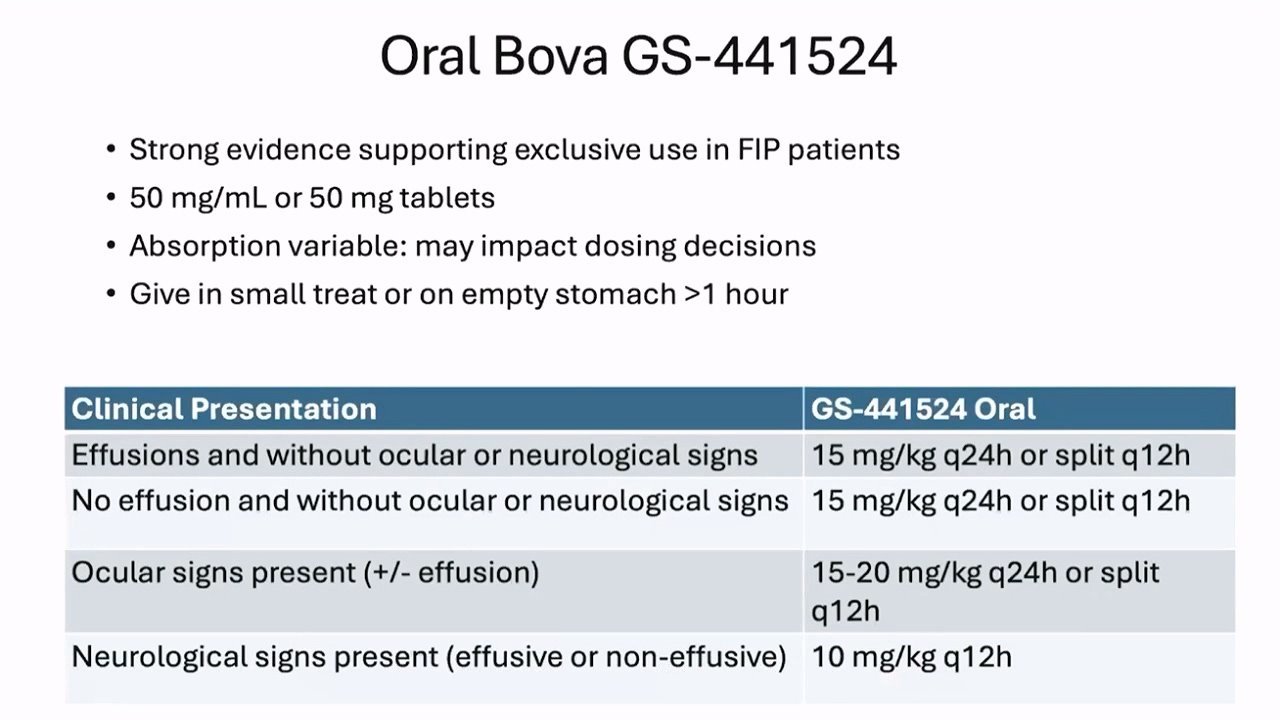 Oral Bova GS-441524

• Strong evidence supporting exclusive use in FIP patients
• 50 mg/mL or 50 mg tablets
• Absorption variable: may impact dosing decisions
• Give in small treat or on empty stomach >1 hour

| Clinical Presentation | GS-441524 Oral |
|---|---|
| Effusions and without ocular or neurological signs | 15 mg/kg q24h or split q12h |
| No effusion and without ocular or neurological signs | 15 mg/kg q24h or split q12h |
| Ocular signs present (+/- effusion) | 15-20 mg/kg q24h or split q12h |
| Neurological signs present (effusive or non-effusive) | 10 mg/kg q12h |